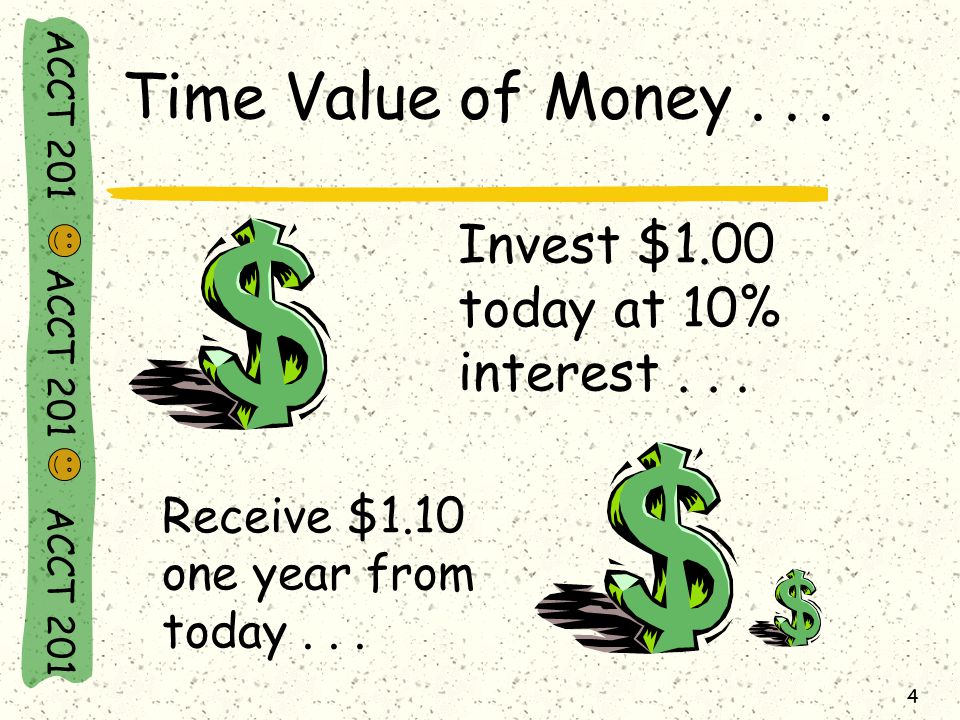 ACCT 201 ACCT 201 ACCT 201

Time Value of Money . . .

Invest \$1.00 today at 10% interest . . .

Receive \$1.10 one year from today . . .

4